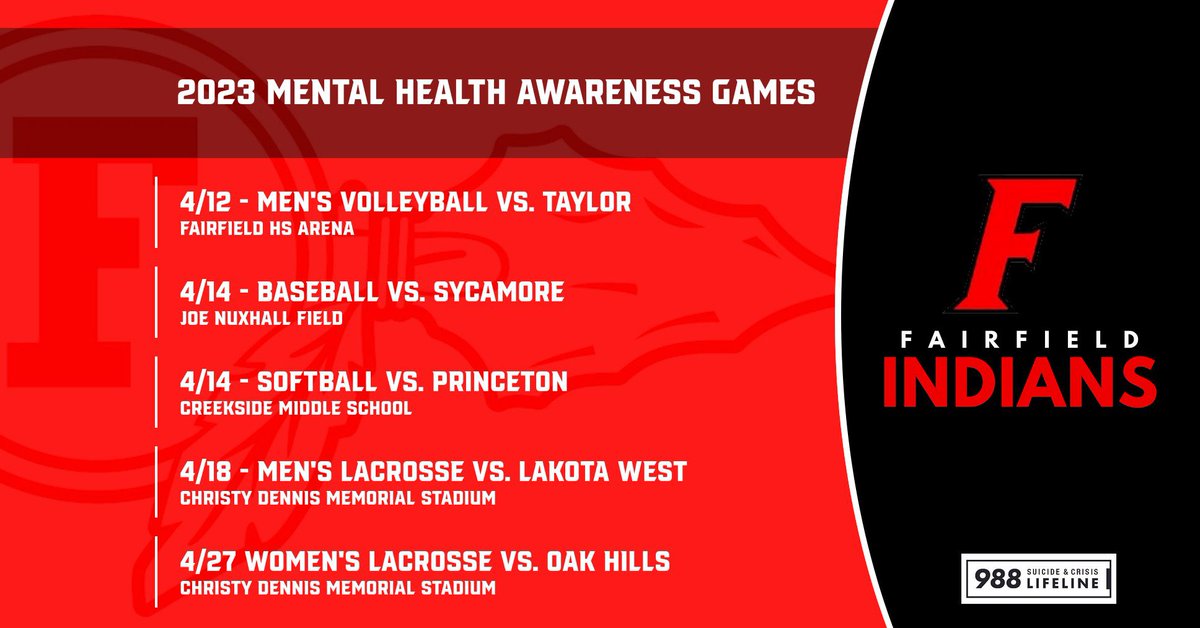 2023 MENTAL HEALTH AWARENESS GAMES

4/12 - MEN'S VOLLEYBALL VS. TAYLOR
FAIRFIELD HS ARENA

4/14 - BASEBALL VS. SYCAMORE
JOE NUXHALL FIELD

4/14 - SOFTBALL VS. PRINCETON
CREEKSIDE MIDDLE SCHOOL

4/18 - MEN'S LACROSSE VS. LAKOTA WEST
CHRISTY DENNIS MEMORIAL STADIUM

4/27 WOMEN'S LACROSSE VS. OAK HILLS
CHRISTY DENNIS MEMORIAL STADIUM

F

FAIRFIELD
INDIANS

988 SUICIDE & CRISIS LIFELINE